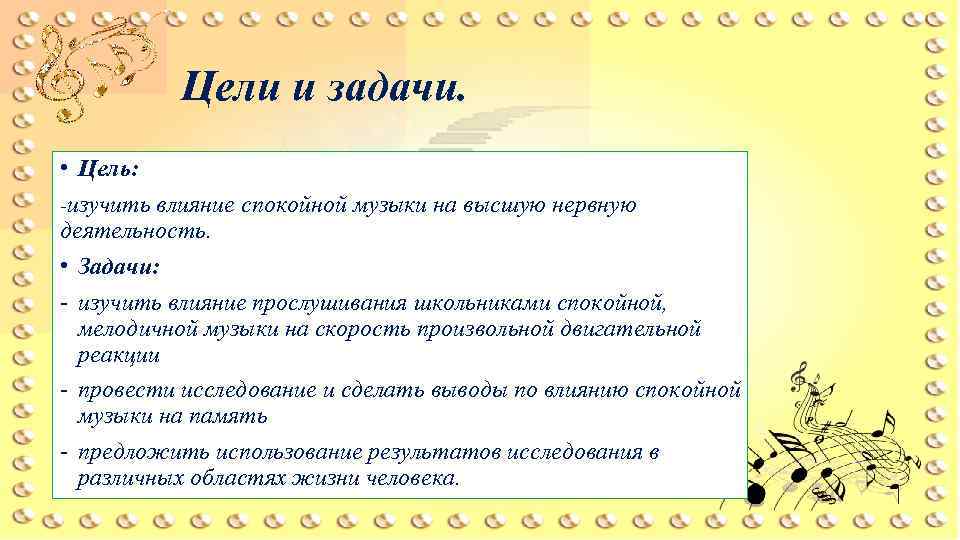 Цели и задачи.

• Цель:

-изучить влияние спокойной музыки на высшую нервную деятельность.

• Задачи:

- изучить влияние прослушивания школьниками спокойной, мелодичной музыки на скорость произвольной двигательной реакции

- провести исследование и сделать выводы по влиянию спокойной музыки на память

- предложить использование результатов исследования в различных областях жизни человека.